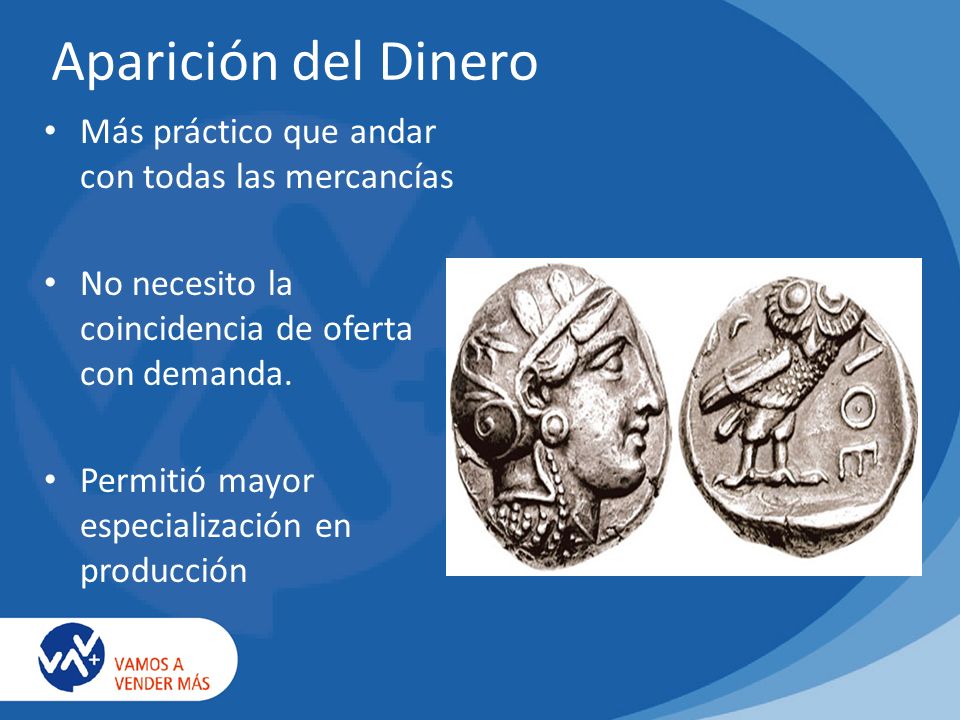 Aparición del Dinero

• Más práctico que andar con todas las mercancías

• No necesito la coincidencia de oferta con demanda.

• Permitió mayor especialización en producción

ΑΘΕ

VAMOS A VENDER MÁS